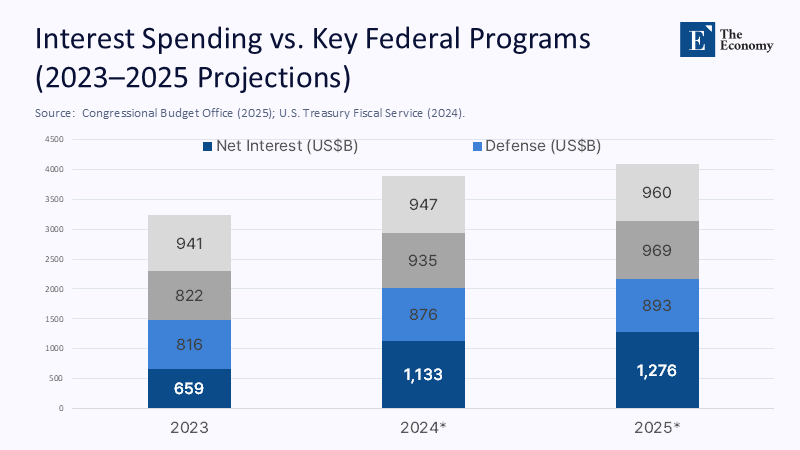 Interest Spending vs. Key Federal Programs (2023–2025 Projections)

E The Economy

Source: Congressional Budget Office (2025); U.S. Treasury Fiscal Service (2024).

Net Interest (US$B)
Defense (US$B)

4500
4000
3500
3000
2500
2000
1500
1000
500
0

941
822
816
659

947
935
876
1,133

960
969
893
1,276

2023
2024*
2025*